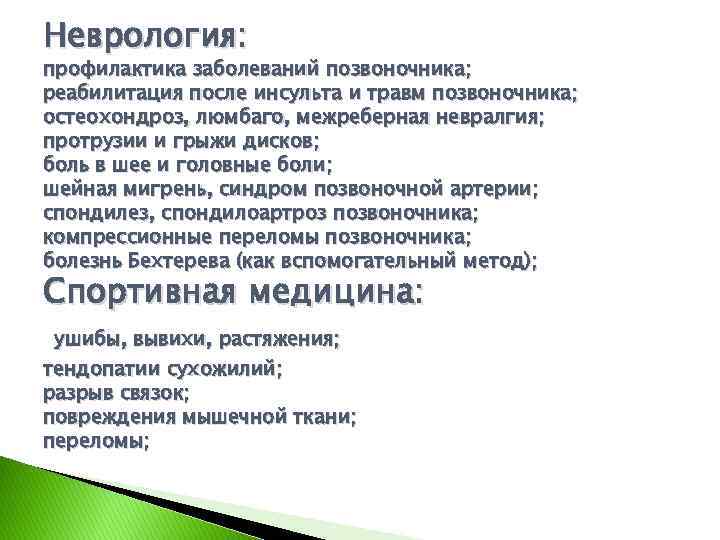 Неврология:
профилактика заболеваний позвоночника;
реабилитация после инсульта и травм позвоночника;
остеохондроз, люмбаго, межреберная невралгия;
протрузии и грыжи дисков;
боль в шее и головные боли;
шейная мигрень, синдром позвоночной артерии;
спондилез, спондилоартроз позвоночника;
компрессионные переломы позвоночника;
болезнь Бехтерева (как вспомогательный метод);

Спортивная медицина:
ушибы, вывихи, растяжения;
тендопатии сухожилий;
разрыв связок;
повреждения мышечной ткани;
переломы;